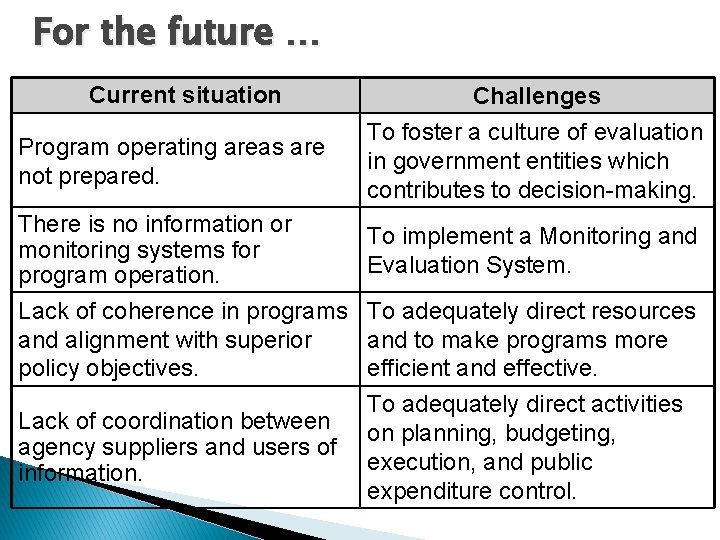 For the future …

| Current situation | Challenges |
|---|---|
| Program operating areas are not prepared. | To foster a culture of evaluation in government entities which contributes to decision-making. |
| There is no information or monitoring systems for program operation. | To implement a Monitoring and Evaluation System. |
| Lack of coherence in programs and alignment with superior policy objectives. | To adequately direct resources and to make programs more efficient and effective. |
| Lack of coordination between agency suppliers and users of information. | To adequately direct activities on planning, budgeting, execution, and public expenditure control. |